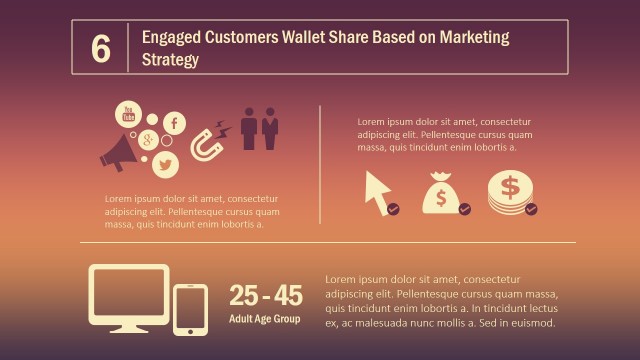 6

Engaged Customers Wallet Share Based on Marketing Strategy

You Tube

f

g+

Lorem ipsum dolor sit amet, consectetur adipiscing elit. Pellentesque cursus quam massa, quis tincidunt enim lobortis a.

Lorem ipsum dolor sit amet, consectetur adipiscing elit. Pellentesque cursus quam massa, quis tincidunt enim lobortis a.

$

$

25 - 45

Adult Age Group

Lorem ipsum dolor sit amet, consectetur adipiscing elit. Pellentesque cursus quam massa, quis tincidunt enim lobortis a. In tincidunt lectus ex, ac malesuada nunc mollis a. Sed in euismod.